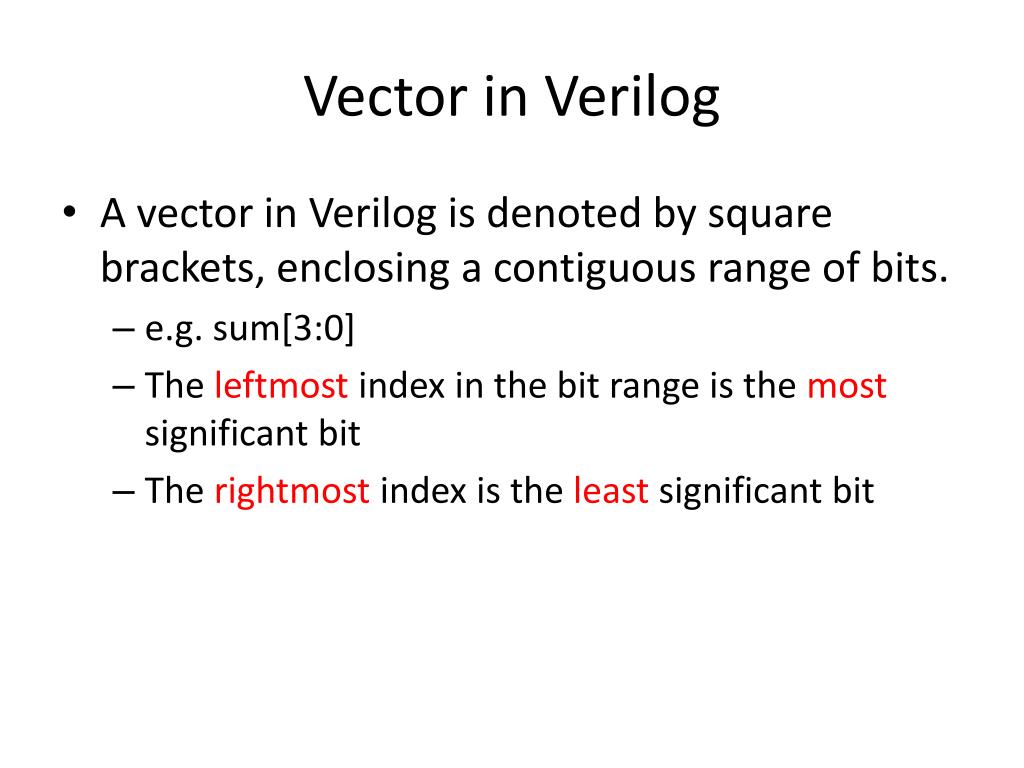 Vector in Verilog

• A vector in Verilog is denoted by square brackets, enclosing a contiguous range of bits.
– e.g. sum[3:0]
– The leftmost index in the bit range is the most significant bit
– The rightmost index is the least significant bit